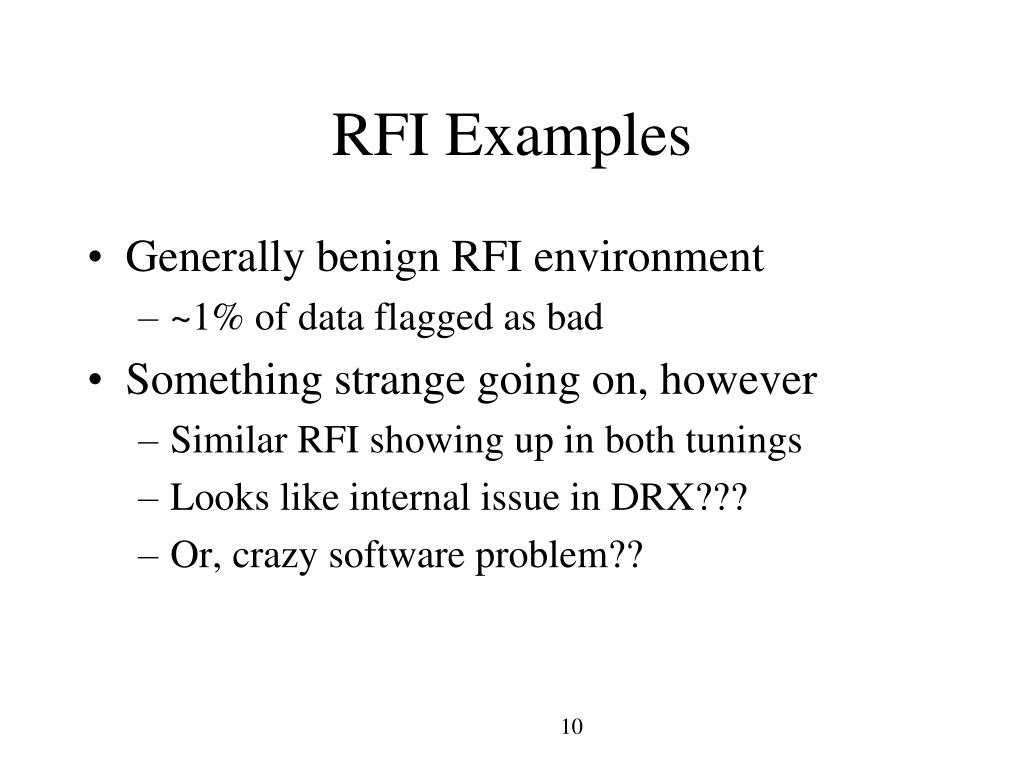 RFI Examples

• Generally benign RFI environment
– ~1% of data flagged as bad
• Something strange going on, however
– Similar RFI showing up in both tunings
– Looks like internal issue in DRX???
– Or, crazy software problem??

10